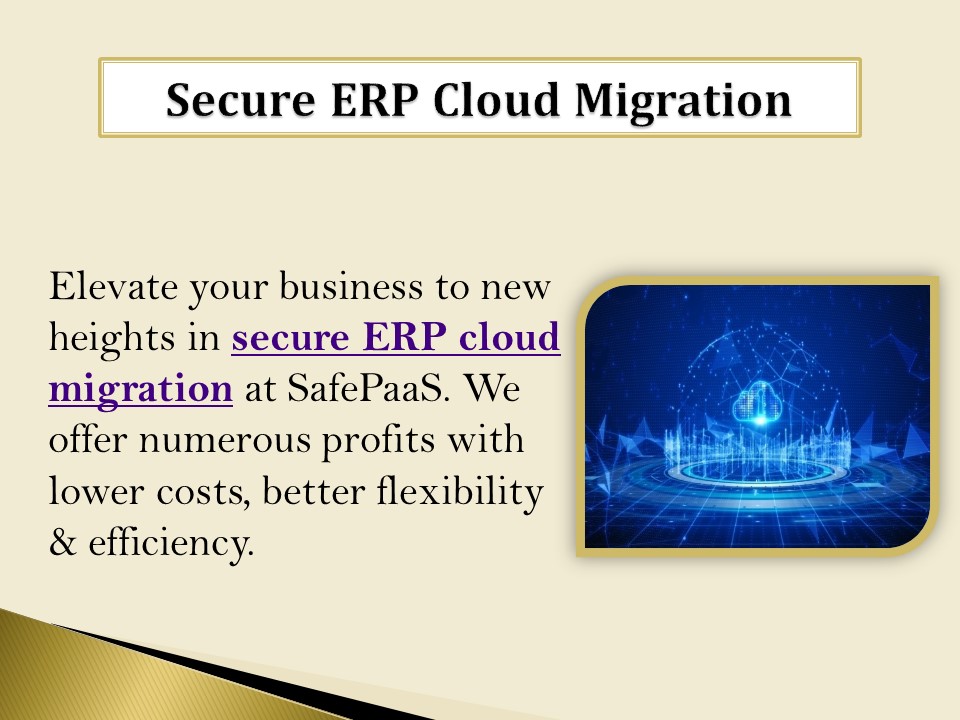 Secure ERP Cloud Migration

Elevate your business to new heights in secure ERP cloud migration at SafePaaS. We offer numerous profits with lower costs, better flexibility & efficiency.